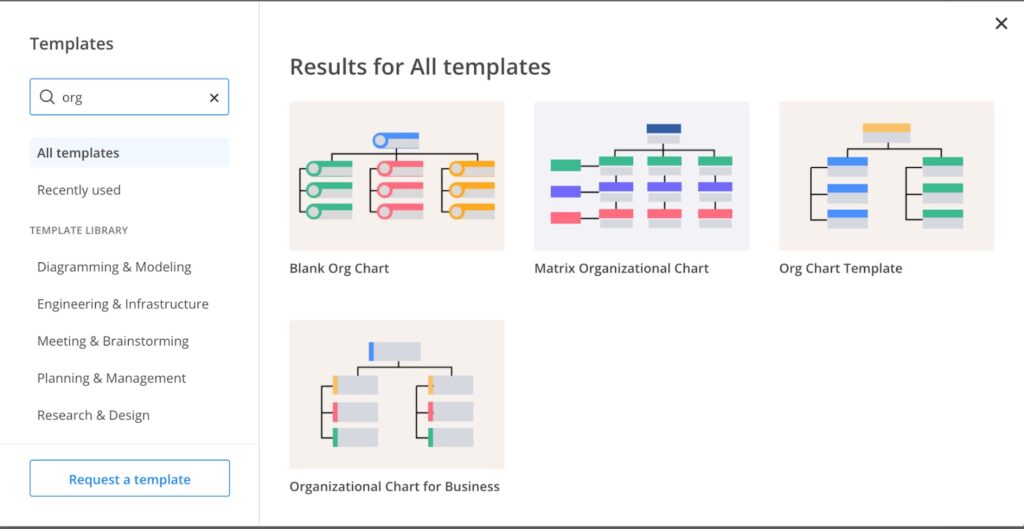 Templates

org

All templates

Recently used

TEMPLATE LIBRARY

Diagramming & Modeling

Engineering & Infrastructure

Meeting & Brainstorming

Planning & Management

Research & Design

Request a template

Results for All templates

Blank Org Chart

Matrix Organizational Chart

Org Chart Template

Organizational Chart for Business